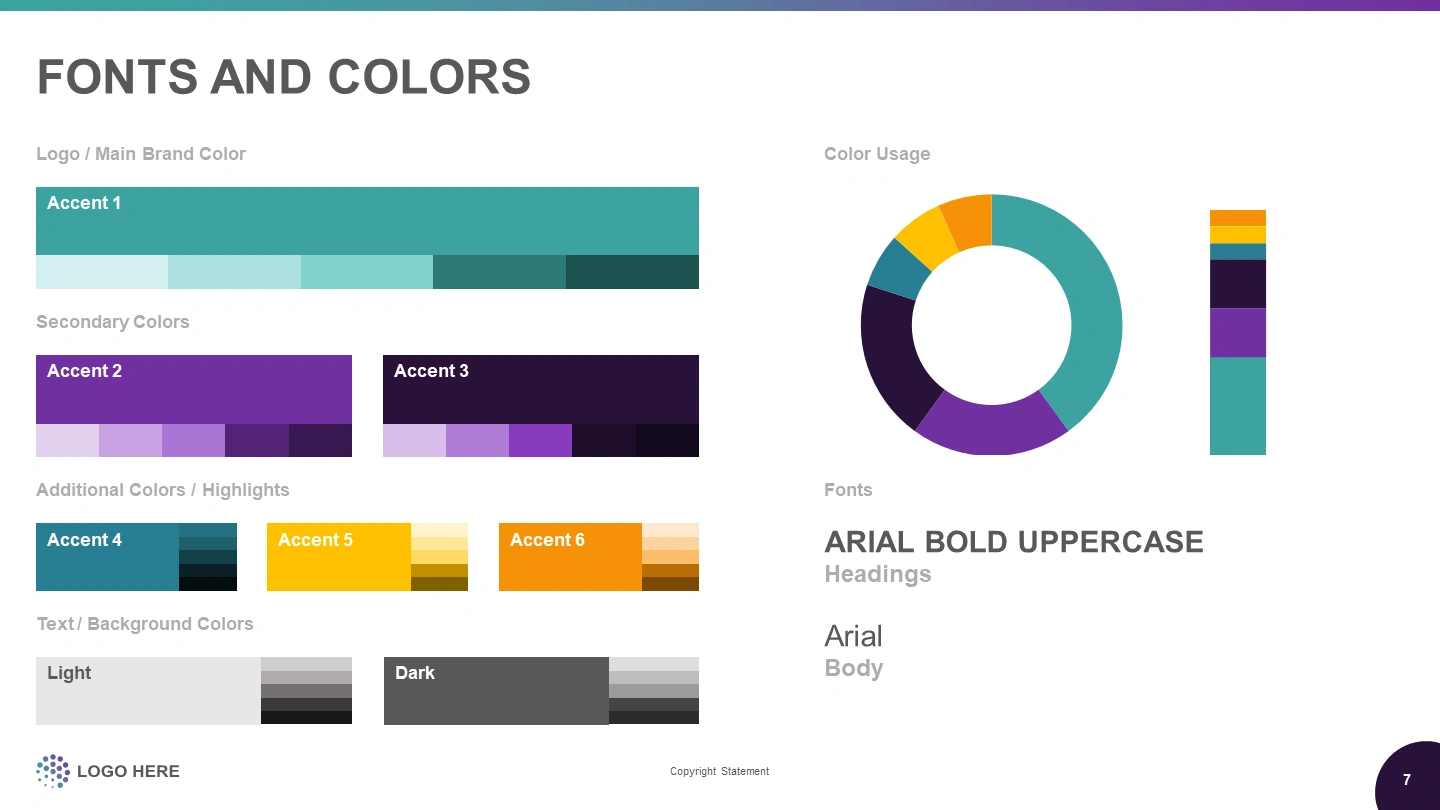 FONTS AND COLORS

Logo / Main Brand Color

Accent 1

Secondary Colors

Accent 2

Accent 3

Additional Colors / Highlights

Accent 4

Accent 5

Accent 6

Text / Background Colors

Light

Dark

Color Usage

Fonts

ARIAL BOLD UPPERCASE
Headings

Arial
Body

LOGO HERE

Copyright Statement

7